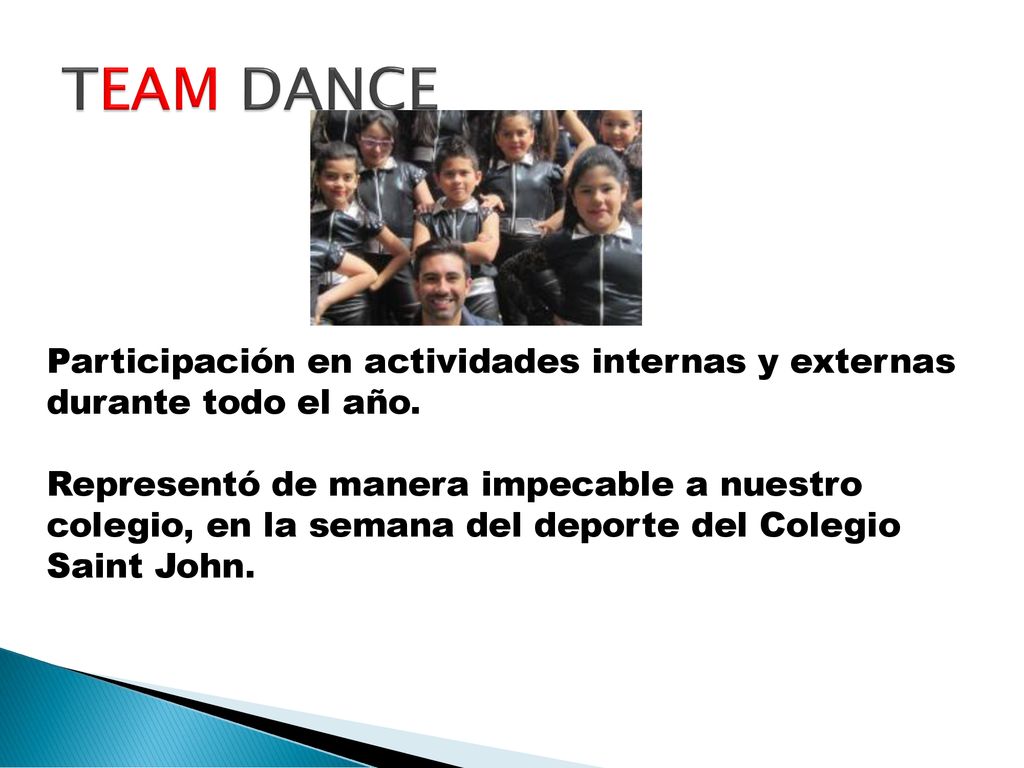 TEAM DANCE

Participación en actividades internas y externas durante todo el año.

Representó de manera impecable a nuestro colegio, en la semana del deporte del Colegio Saint John.